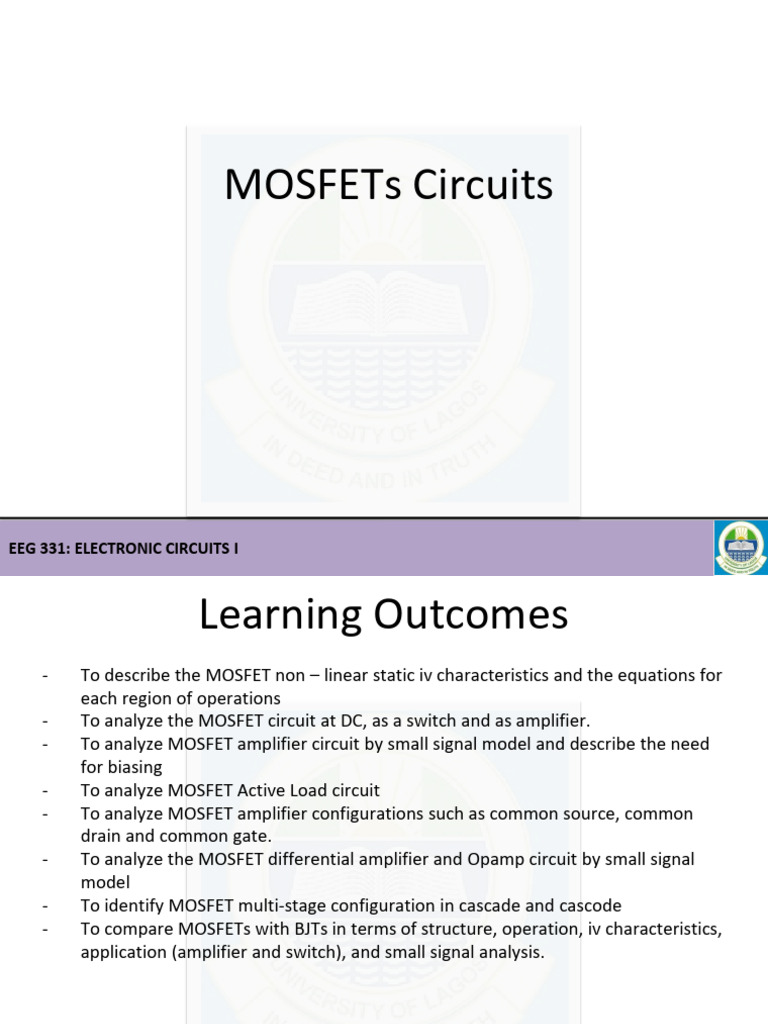 MOSFETs Circuits

UNIVERSITY OF LAGOS
IN DEED AND IN TRUTH

EEG 331: ELECTRONIC CIRCUITS I

Learning Outcomes

- To describe the MOSFET non – linear static iv characteristics and the equations for each region of operations
- To analyze the MOSFET circuit at DC, as a switch and as amplifier.
- To analyze MOSFET amplifier circuit by small signal model and describe the need for biasing
- To analyze MOSFET Active Load circuit
- To analyze MOSFET amplifier configurations such as common source, common drain and common gate.
- To analyze the MOSFET differential amplifier and Opamp circuit by small signal model
- To identify MOSFET multi-stage configuration in cascade and cascode
- To compare MOSFETs with BJTs in terms of structure, operation, iv characteristics, application (amplifier and switch), and small signal analysis.